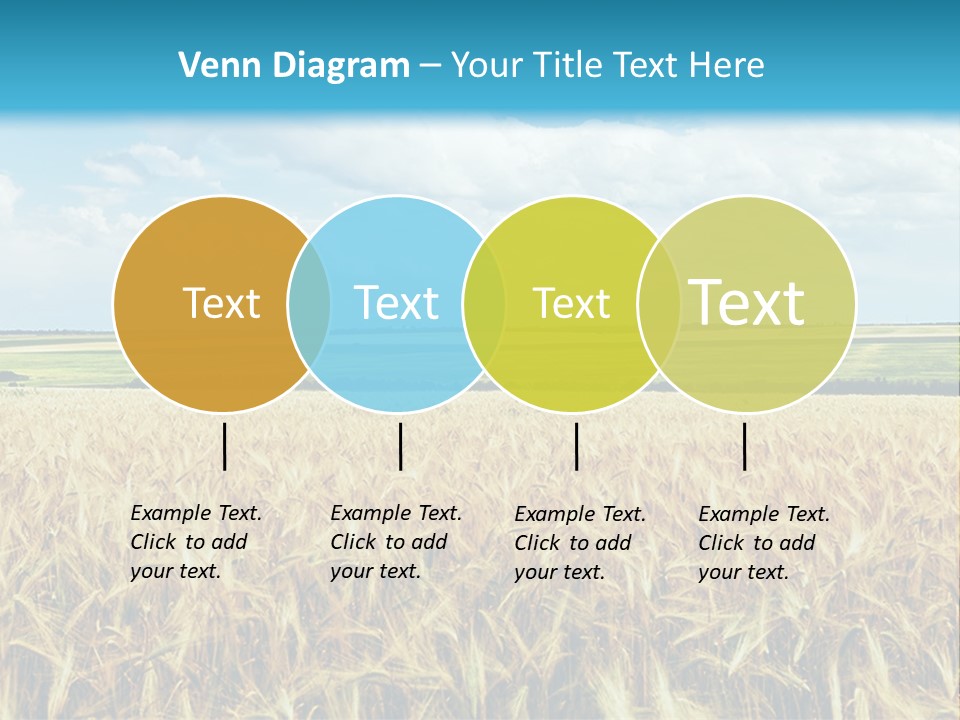 Venn Diagram – Your Title Text Here

Text

Text

Text

Text

Example Text. Click to add your text.

Example Text. Click to add your text.

Example Text. Click to add your text.

Example Text. Click to add your text.